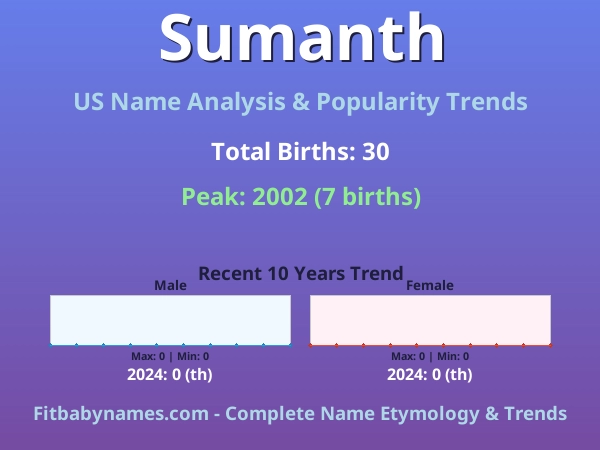 Sumanth

US Name Analysis & Popularity Trends

Total Births: 30

Peak: 2002 (7 births)

Recent 10 Years Trend

Male

Max: 0 | Min: 0

2024: 0 (th)

Female

Max: 0 | Min: 0

2024: 0 (th)

Fitbabynames.com - Complete Name Etymology & Trends